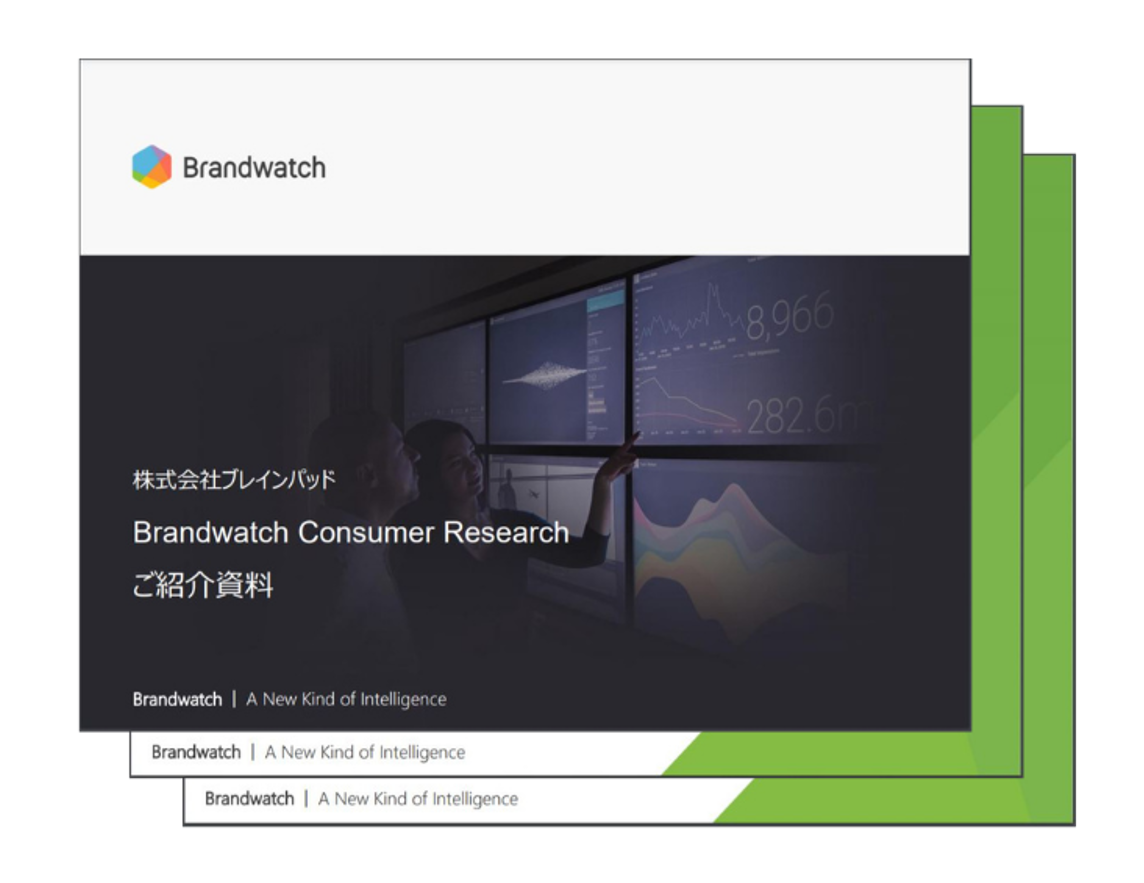 Brandwatch

8,966

282.6m

株式会社ブレインパッド

Brandwatch Consumer Research

ご紹介資料

Brandwatch | A New Kind of Intelligence

Brandwatch | A New Kind of Intelligence

Brandwatch | A New Kind of Intelligence